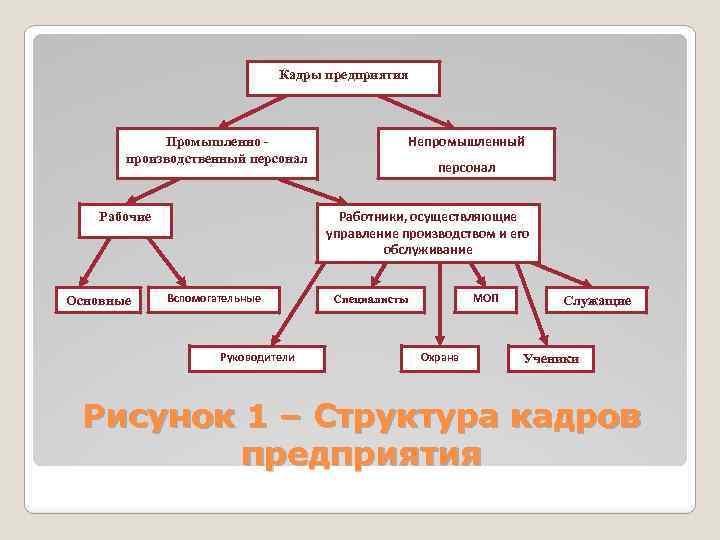 Кадры предприятия

Промышленно - производственный персонал

Непромышленный персонал

Рабочие

Работники, осуществляющие управление производством и его обслуживание

Основные

Вспомогательные

Специалисты

МОП

Служащие

Руководители

Охрана

Ученики

Рисунок 1 – Структура кадров предприятия